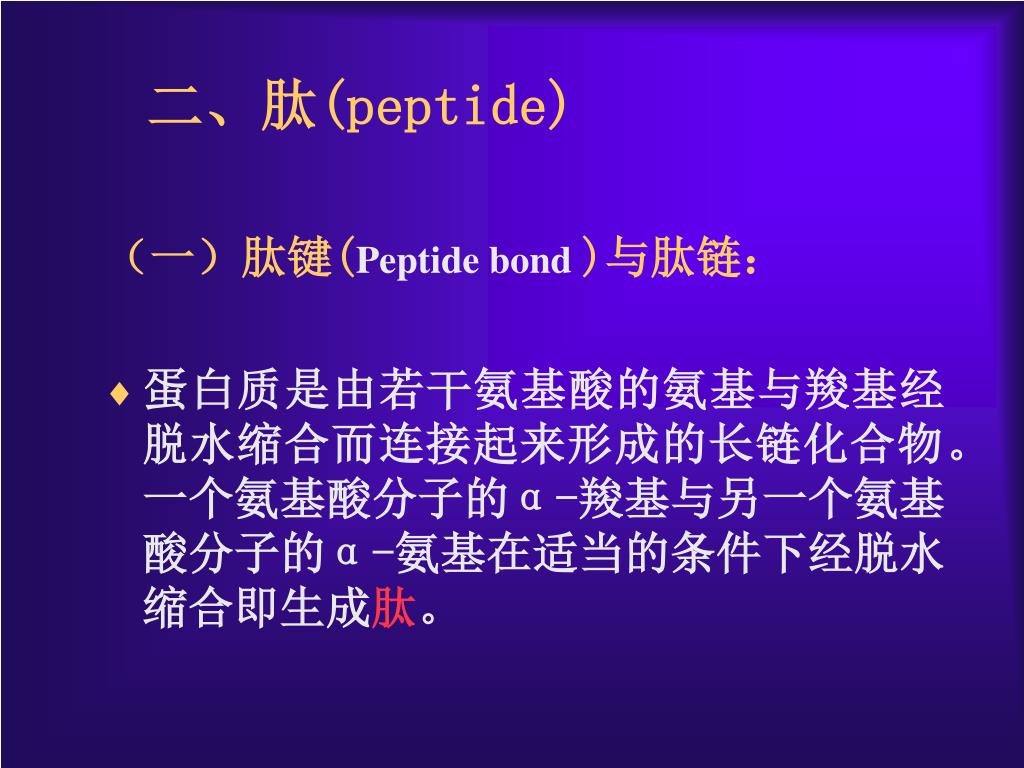 二、肽(peptide)

（一）肽键(Peptide bond )与肽链：

♦ 蛋白质是由若干氨基酸的氨基与羧基经脱水缩合而连接起来形成的长链化合物。一个氨基酸分子的α-羧基与另一个氨基酸分子的α-氨基在适当的条件下经脱水缩合即生成肽。